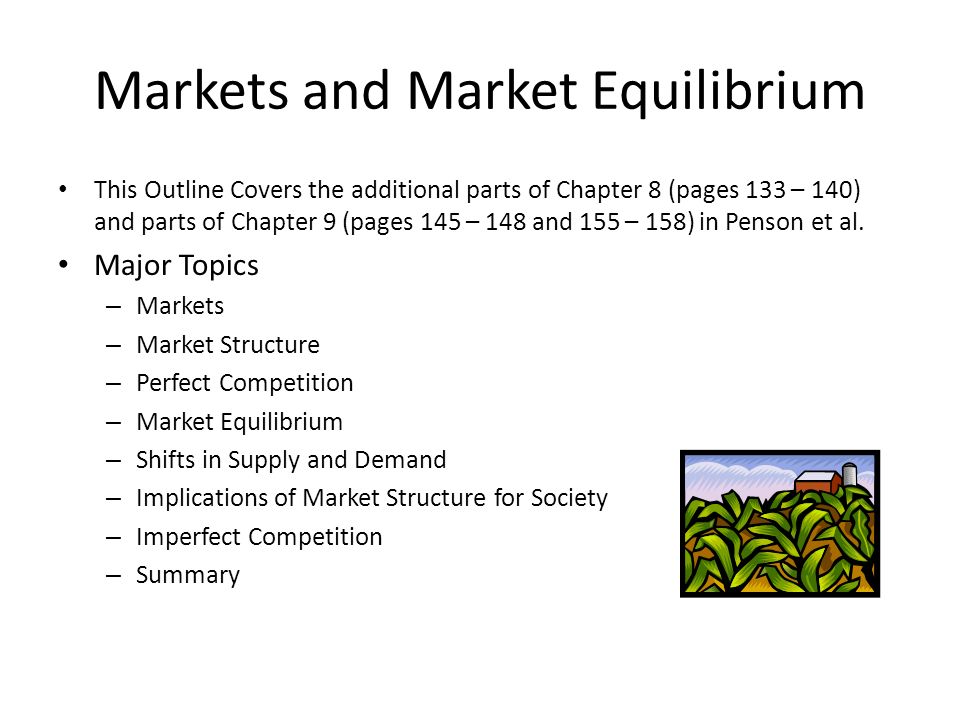 Markets and Market Equilibrium

• This Outline Covers the additional parts of Chapter 8 (pages 133 – 140) and parts of Chapter 9 (pages 145 – 148 and 155 – 158) in Penson et al.

• Major Topics
– Markets
– Market Structure
– Perfect Competition
– Market Equilibrium
– Shifts in Supply and Demand
– Implications of Market Structure for Society
– Imperfect Competition
– Summary